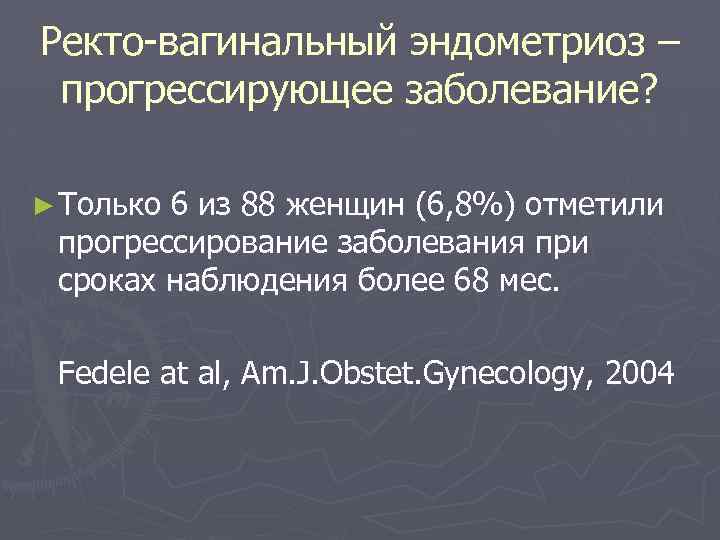 Ректо-вагинальный эндометриоз – прогрессирующее заболевание?

► Только 6 из 88 женщин (6,8%) отметили прогрессирование заболевания при сроках наблюдения более 68 мес.

Fedele at al, Am.J.Obstet.Gynecology, 2004